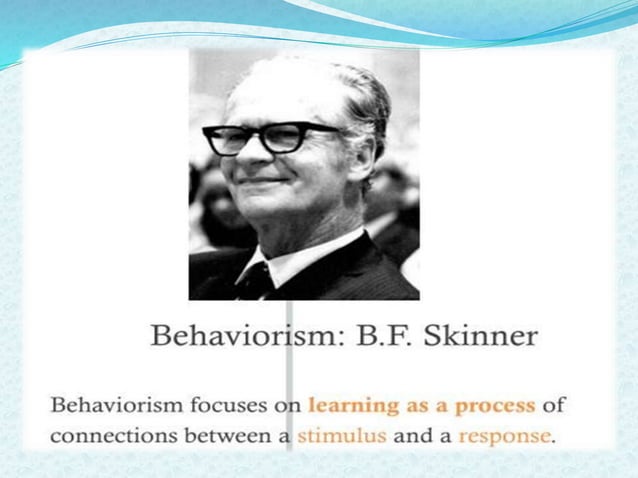 Behaviorism: B.F. Skinner

Behaviorism focuses on learning as a process of connections between a stimulus and a response.